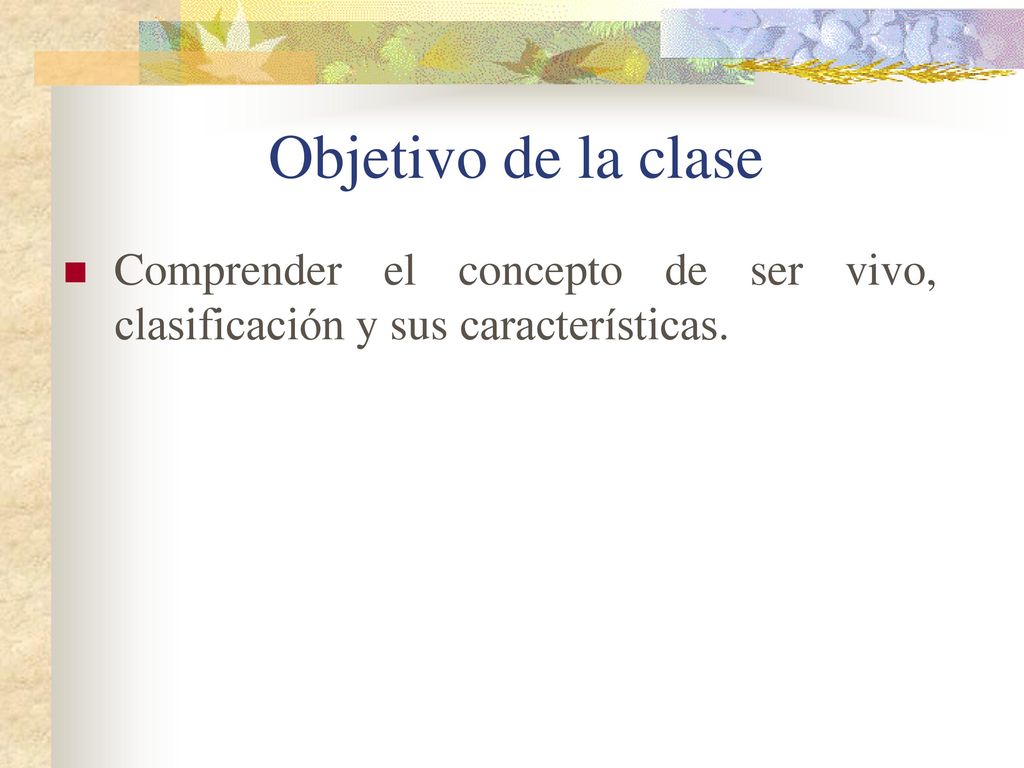 Objetivo de la clase

Comprender el concepto de ser vivo, clasificación y sus características.